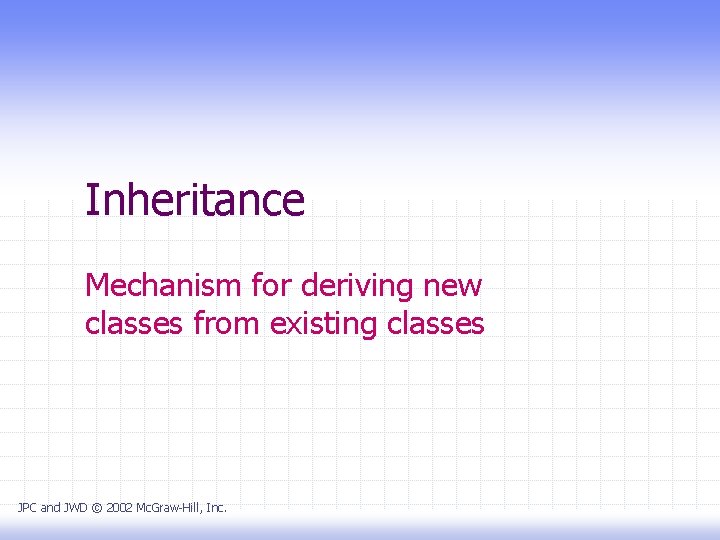 Inheritance

Mechanism for deriving new classes from existing classes

JPC and JWD © 2002 McGraw-Hill, Inc.